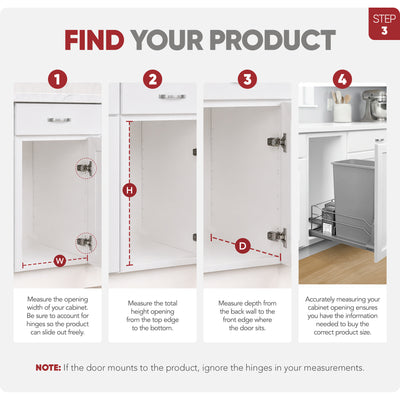 STEP 3

FIND YOUR PRODUCT

1

W

Measure the opening width of your cabinet. Be sure to account for hinges so the product can slide out freely.

2

H

Measure the total height opening from the top edge to the bottom.

3

D

Measure depth from the back wall to the front edge where the door sits.

4

Accurately measuring your cabinet opening ensures you have the information needed to buy the correct product size.

NOTE: If the door mounts to the product, ignore the hinges in your measurements.